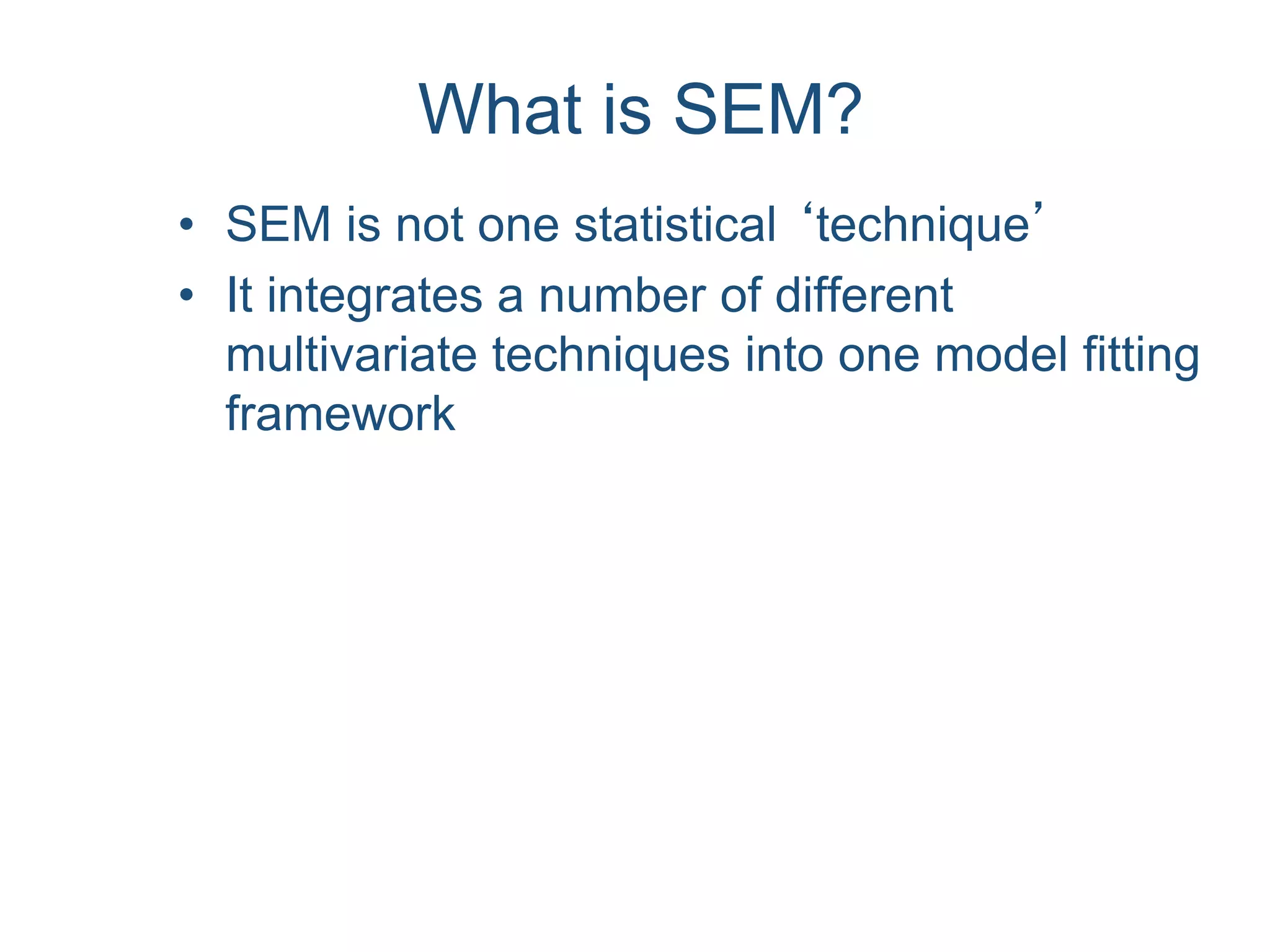 What is SEM?

• SEM is not one statistical ‘technique’

• It integrates a number of different multivariate techniques into one model fitting framework